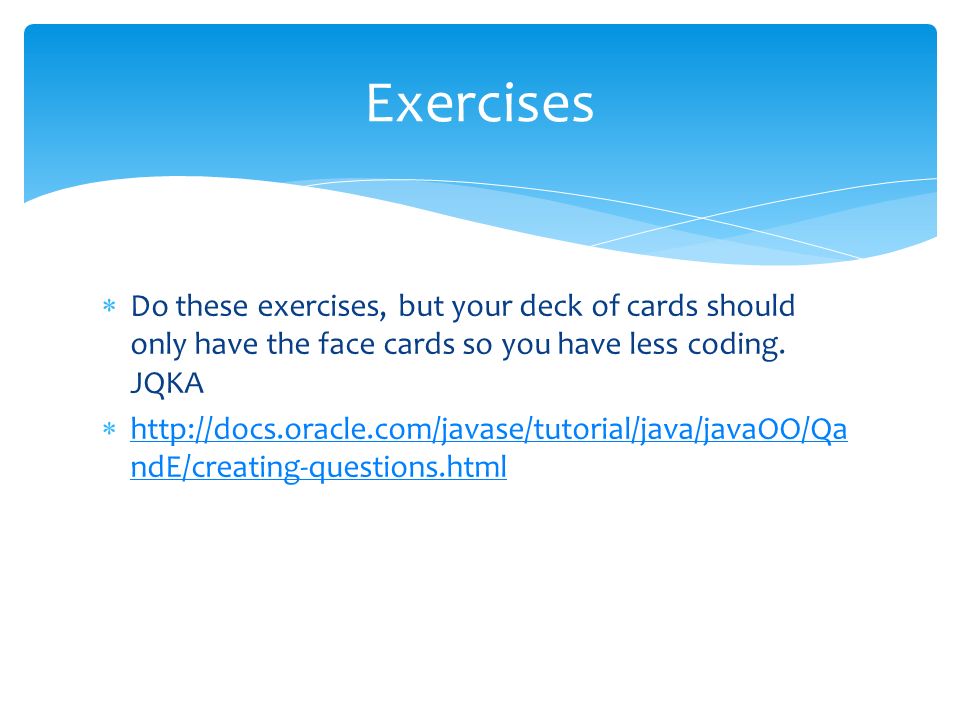 Exercises

* Do these exercises, but your deck of cards should only have the face cards so you have less coding. JQKA

* http://docs.oracle.com/javase/tutorial/java/javaOO/QandE/creating-questions.html